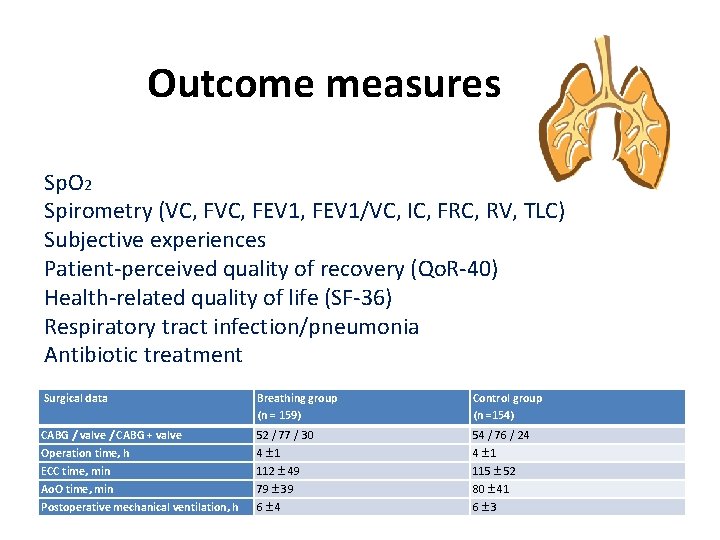 Outcome measures

$SpO_2$
Spirometry (VC, FVC, FEV1, FEV1/VC, IC, FRC, RV, TLC)
Subjective experiences
Patient-perceived quality of recovery (QoR-40)
Health-related quality of life (SF-36)
Respiratory tract infection/pneumonia
Antibiotic treatment

| Surgical data | Breathing group (n = 159) | Control group (n =154) |
|---|---|---|
| CABG / valve / CABG + valve | 52 / 77 / 30 | 54 / 76 / 24 |
| Operation time, h | 4 ±1 | 4 ±1 |
| ECC time, min | 112 ± 49 | 115 ± 52 |
| AoO time, min | 79 ±39 | 80 ±41 |
| Postoperative mechanical ventilation, h | 6 ±4 | 6 ±3 |